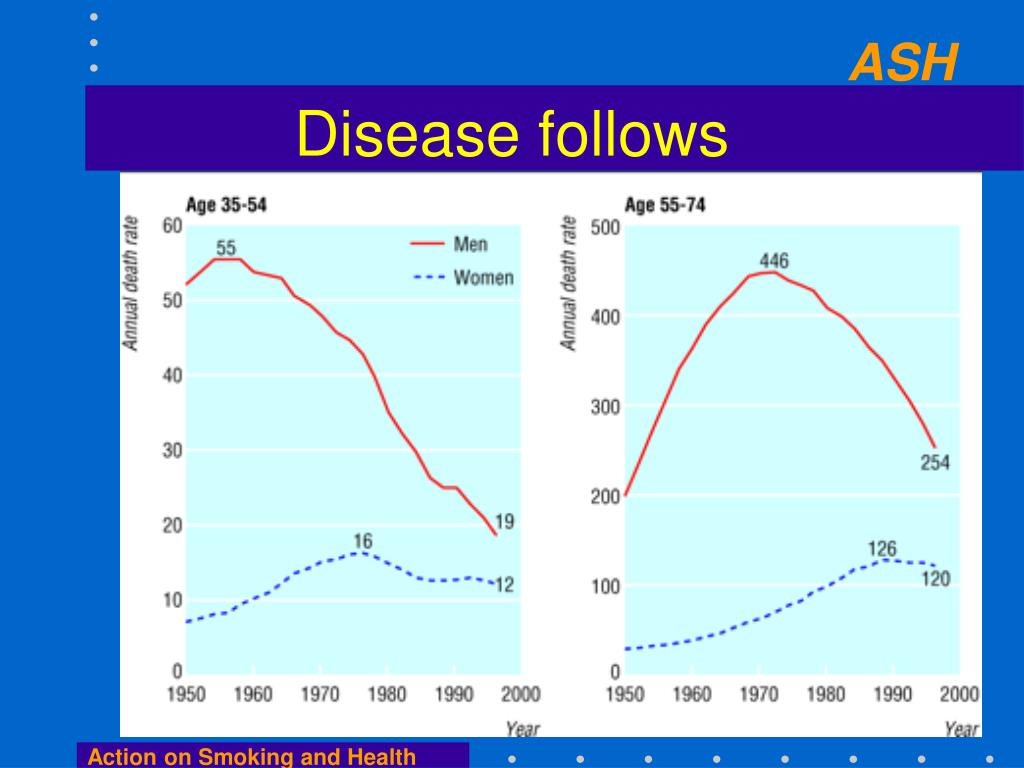 ASH

Disease follows

Age 35-54

Annual death rate

60
50
40
30
20
10
0

55

Men
Women

16

19

12

1950 1960 1970 1980 1990 2000

Year

Age 55-74

Annual death rate

500
400
300
200
100
0

446

254

126

120

1950 1960 1970 1980 1990 2000

Year

Action on Smoking and Health